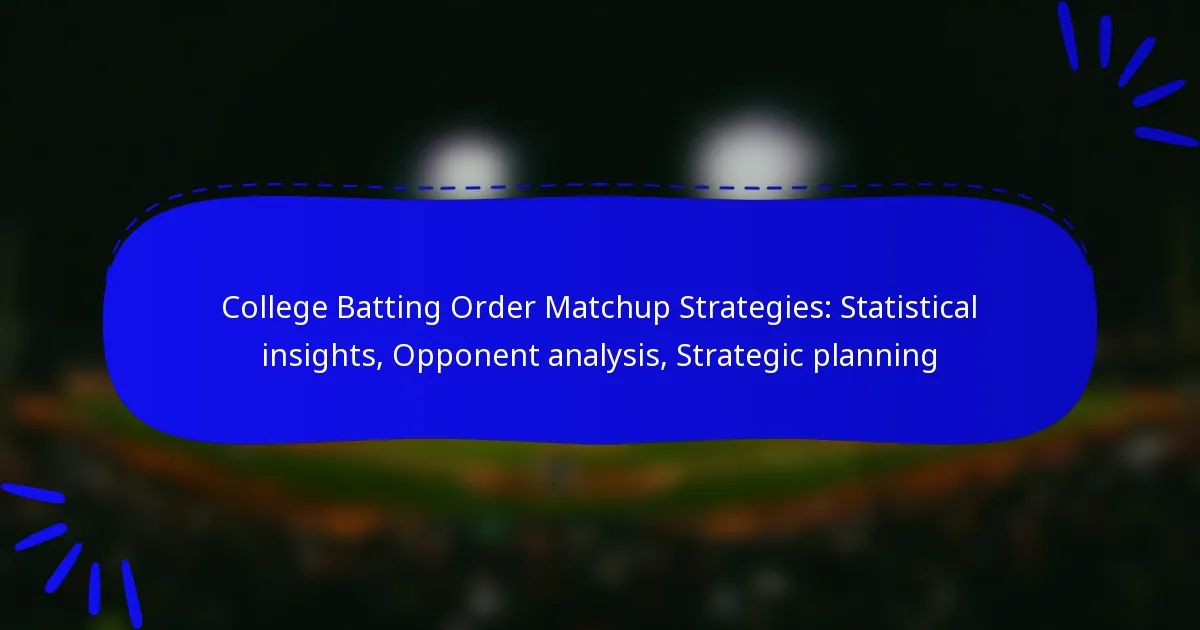 College Batting Order Matchup Strategies: Statistical insights, Opponent analysis, Strategic planning